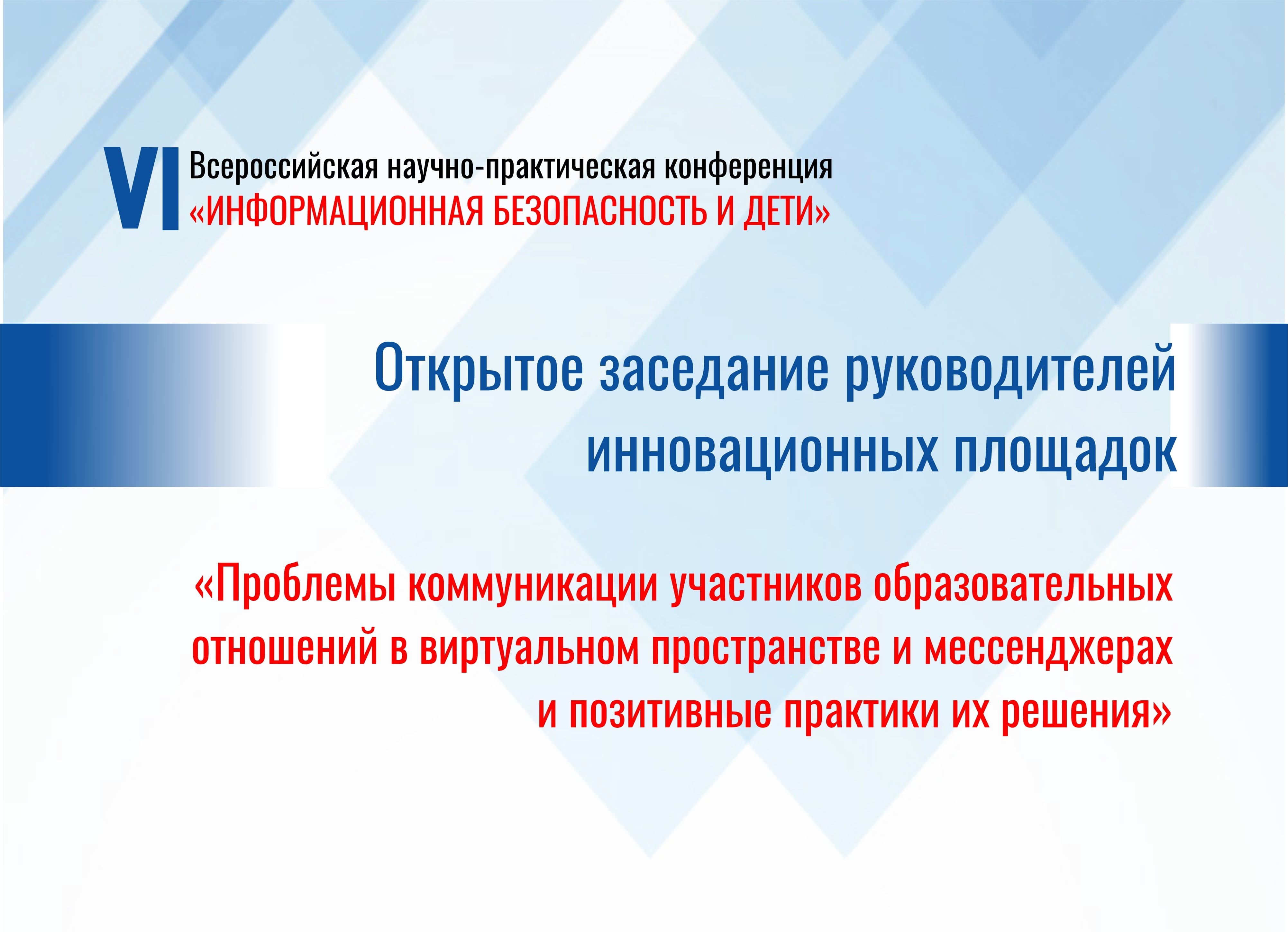 VI Всероссийская научно-практическая конференция «ИНФОРМАЦИОННАЯ БЕЗОПАСНОСТЬ И ДЕТИ»

Открытое заседание руководителей инновационных площадок

«Проблемы коммуникации участников образовательных отношений в виртуальном пространстве и мессенджерах и позитивные практики их решения»